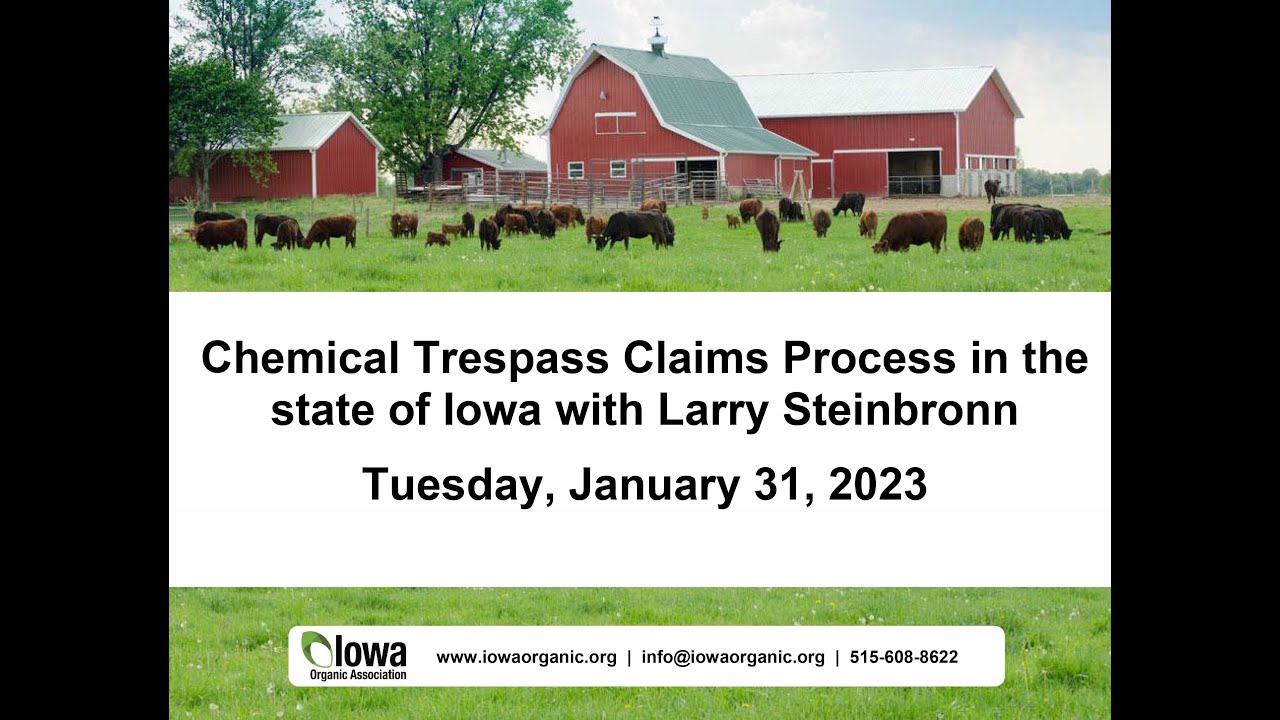 Chemical Trespass Claims Process in the state of Iowa with Larry Steinbronn

Tuesday, January 31, 2023

Iowa Organic Association

www.iowaorganic.org | info@iowaorganic.org | 515-608-8622